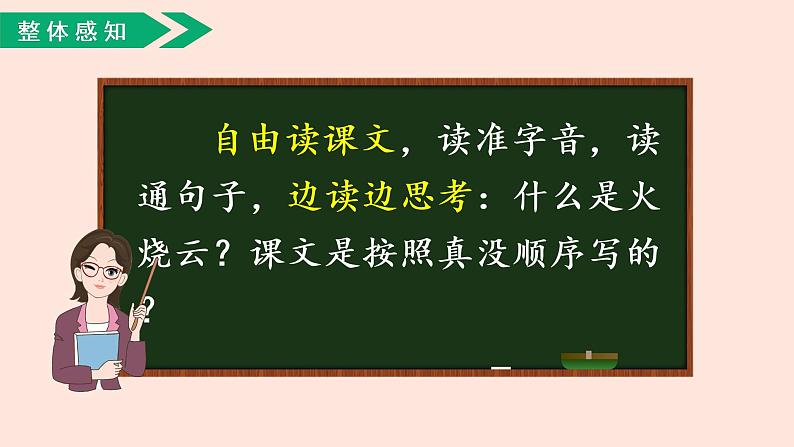 整体感知

自由读课文，读准字音，读通句子，边读边思考：什么是火烧云？课文是按照真没顺序写的？